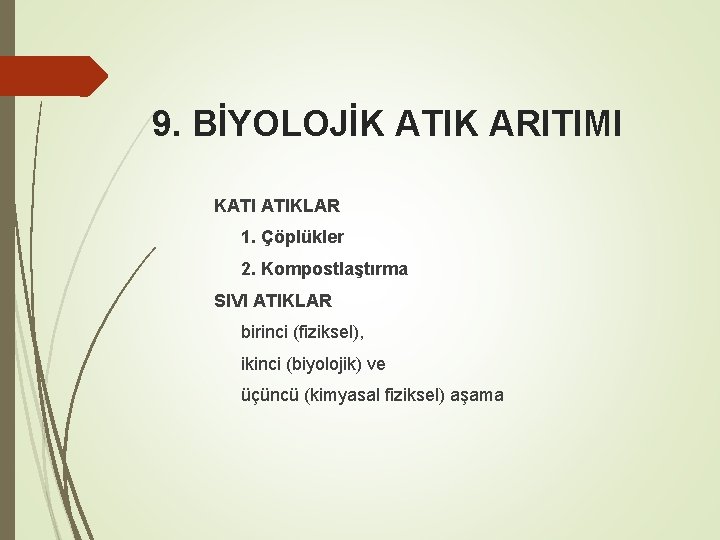 9. BİYOLOJİK ATIK ARITIMI

KATI ATIKLAR

1. Çöplükler

2. Kompostlaştırma

SIVI ATIKLAR

birinci (fiziksel),

ikinci (biyolojik) ve

üçüncü (kimyasal fiziksel) aşama